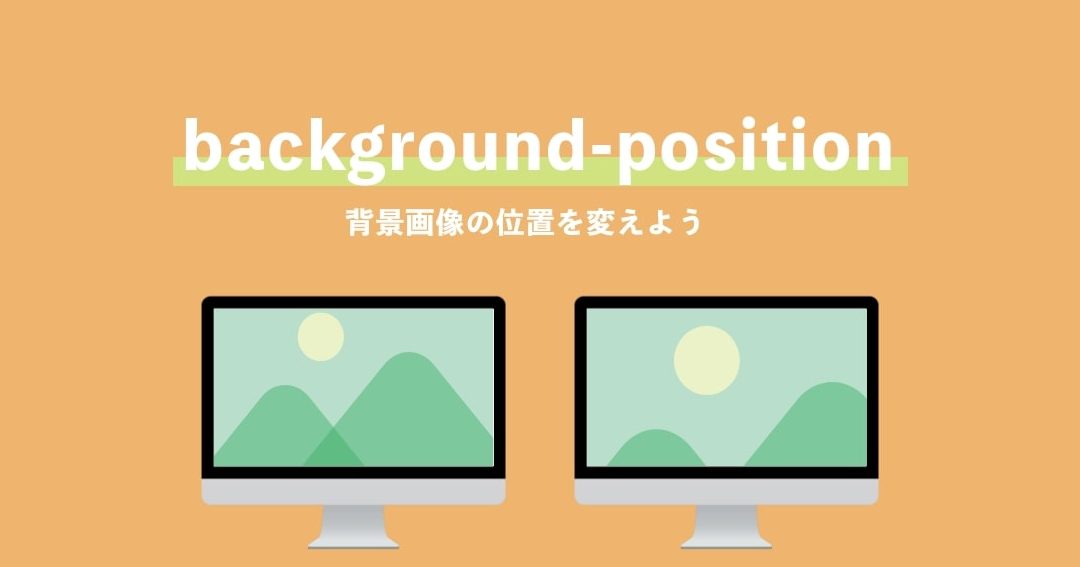 background-position

背景画像の位置を変えよう